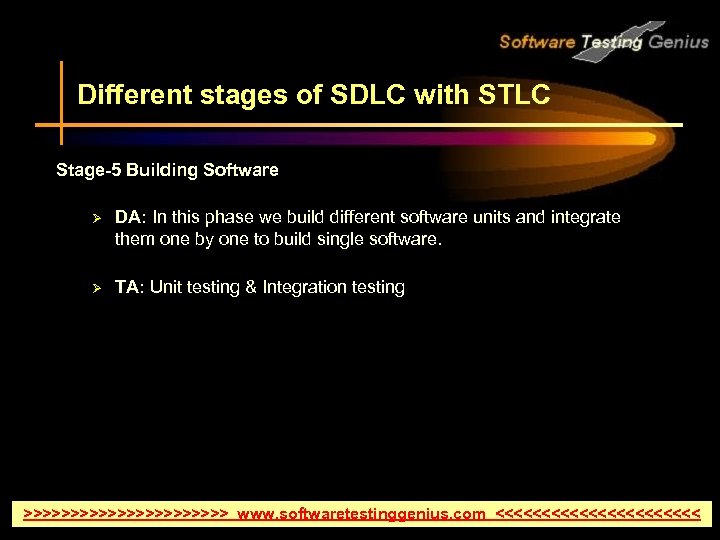 Software Testing Genius

Different stages of SDLC with STLC

Stage-5 Building Software

➢ DA: In this phase we build different software units and integrate them one by one to build single software.

➢ TA: Unit testing & Integration testing

>>>>>>>>>>>>>>>>>>>>>> www.softwaretestinggenius.com <<<<<<<<<<<<<<<<<<<<<<